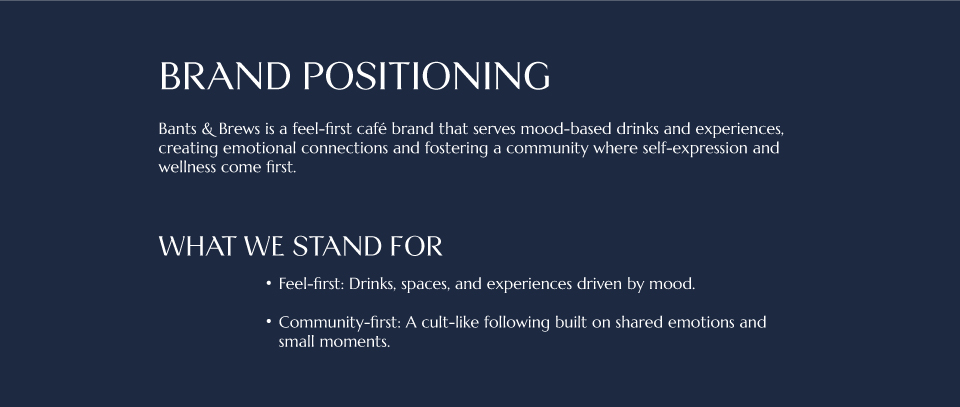 BRAND POSITIONING

Bants & Brews is a feel-first café brand that serves mood-based drinks and experiences, creating emotional connections and fostering a community where self-expression and wellness come first.

WHAT WE STAND FOR

• Feel-first: Drinks, spaces, and experiences driven by mood.

• Community-first: A cult-like following built on shared emotions and small moments.